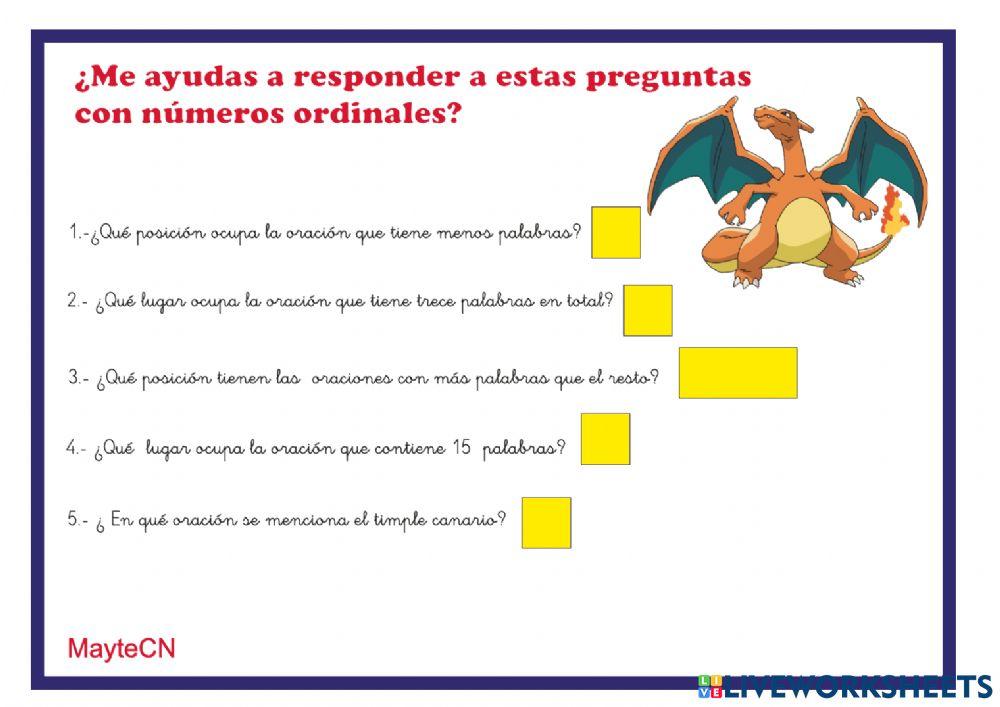 ¿Me ayudas a responder a estas preguntas con números ordinales?

1.-¿Qué posición ocupa la oración que tiene menos palabras?

2.- ¿Qué lugar ocupa la oración que tiene trece palabras en total?

3.- ¿Qué posición tienen las oraciones con más palabras que el resto?

4.- ¿Qué lugar ocupa la oración que contiene 15 palabras?

5.- ¿ En qué oración se menciona el timple canario?

MayteCN

LIVEWORKSHEETS